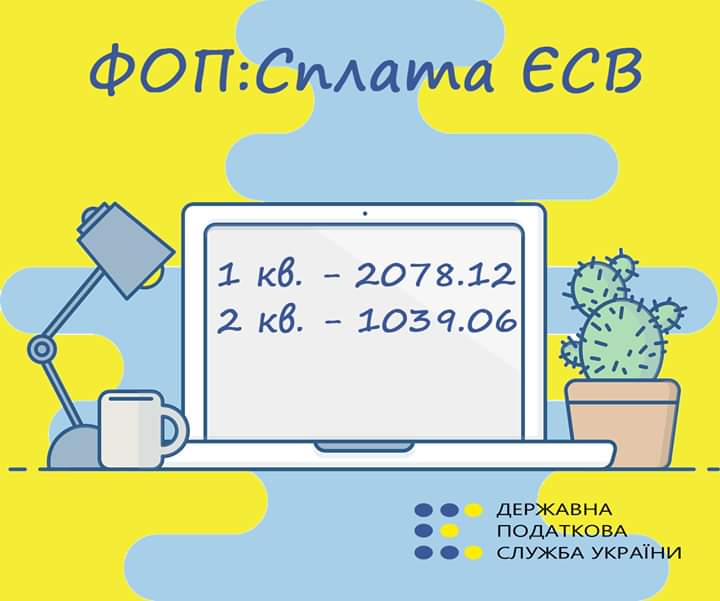 ФОП:Сплата ЄСВ

1 кв. – 2078.12
2 кв. – 1039.06

ДЕРЖАВНА
ПОДАТКОВА
СЛУЖБА УКРАЇНИ